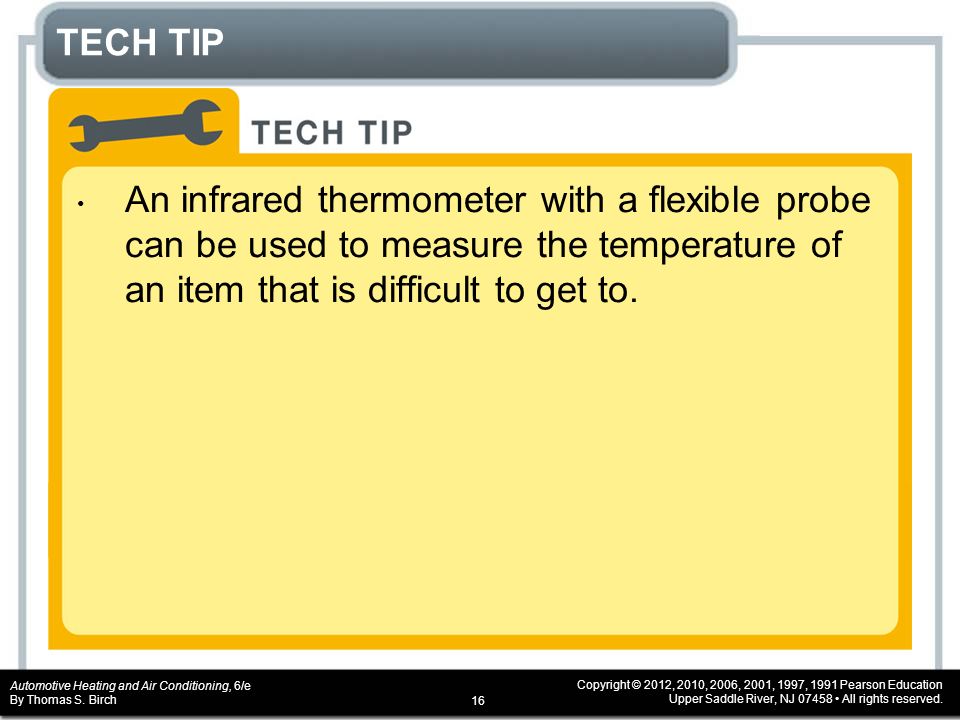 TECH TIP

TECH TIP

• An infrared thermometer with a flexible probe can be used to measure the temperature of an item that is difficult to get to.

Automotive Heating and Air Conditioning, 6/e
By Thomas S. Birch

16

Copyright © 2012, 2010, 2006, 2001, 1997, 1991 Pearson Education
Upper Saddle River, NJ 07458 • All rights reserved.